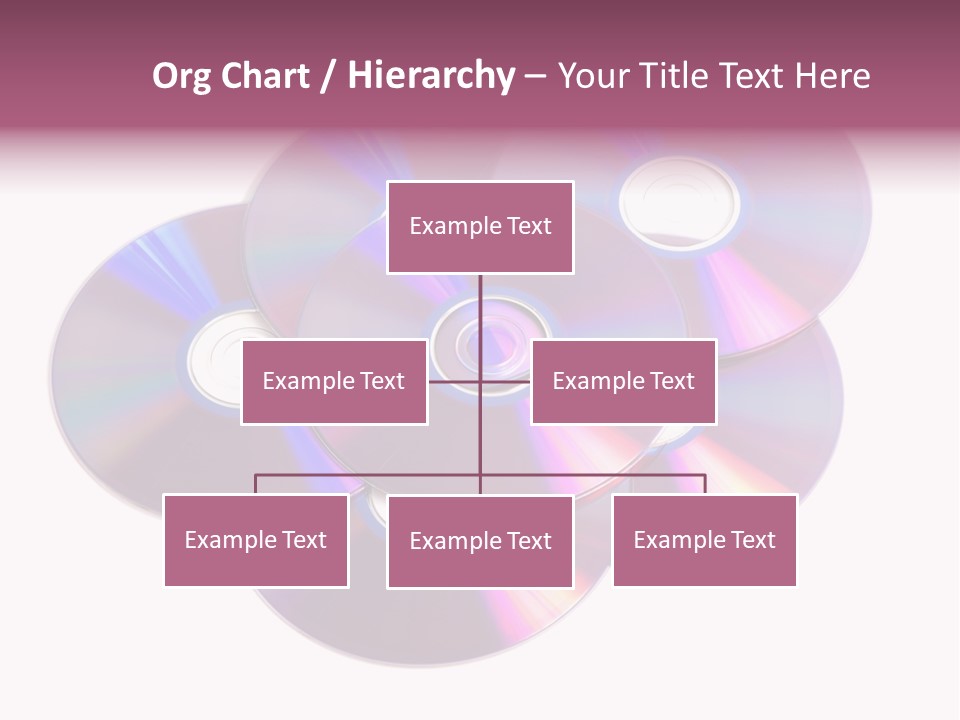 Org Chart / Hierarchy – Your Title Text Here

Example Text

Example Text

Example Text

Example Text

Example Text

Example Text